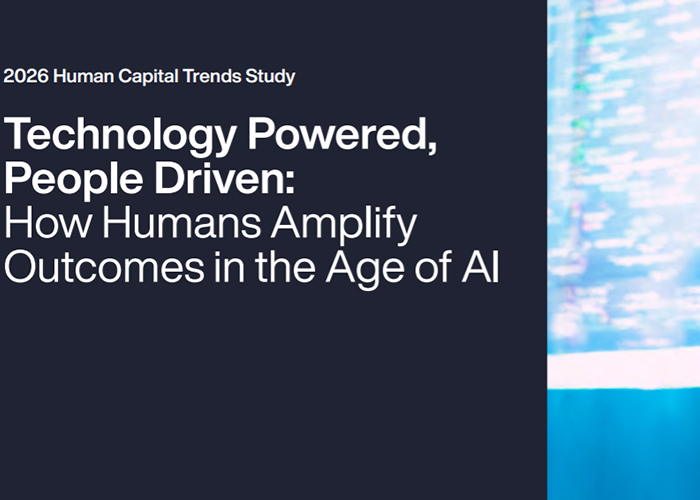 2026 Human Capital Trends Study

Technology Powered, People Driven:
How Humans Amplify Outcomes in the Age of AI